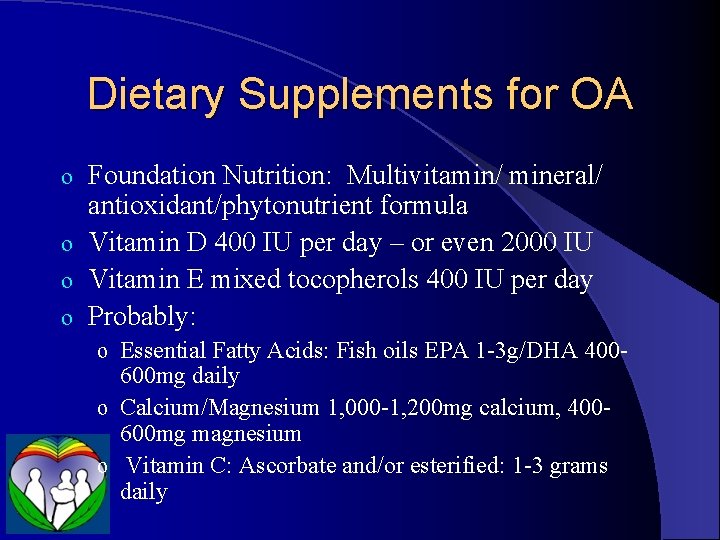 Dietary Supplements for OA

o Foundation Nutrition: Multivitamin/ mineral/ antioxidant/phytonutrient formula
o Vitamin D 400 IU per day – or even 2000 IU
o Vitamin E mixed tocopherols 400 IU per day
o Probably:
  o Essential Fatty Acids: Fish oils EPA 1-3g/DHA 400-600mg daily
  o Calcium/Magnesium 1,000-1,200mg calcium, 400-600mg magnesium
  o Vitamin C: Ascorbate and/or esterified: 1-3 grams daily